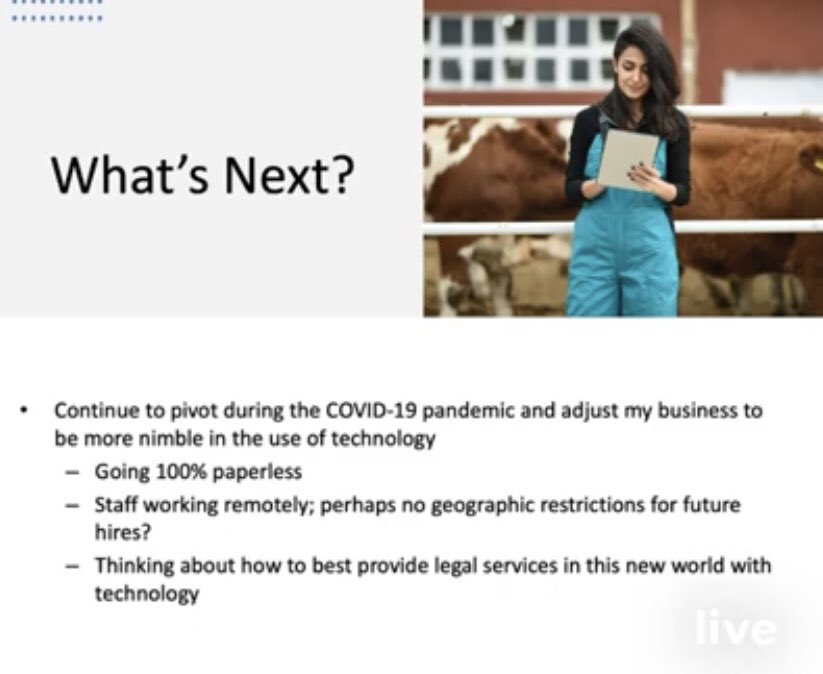 What's Next?

• Continue to pivot during the COVID-19 pandemic and adjust my business to be more nimble in the use of technology
– Going 100% paperless
– Staff working remotely; perhaps no geographic restrictions for future hires?
– Thinking about how to best provide legal services in this new world with technology

live